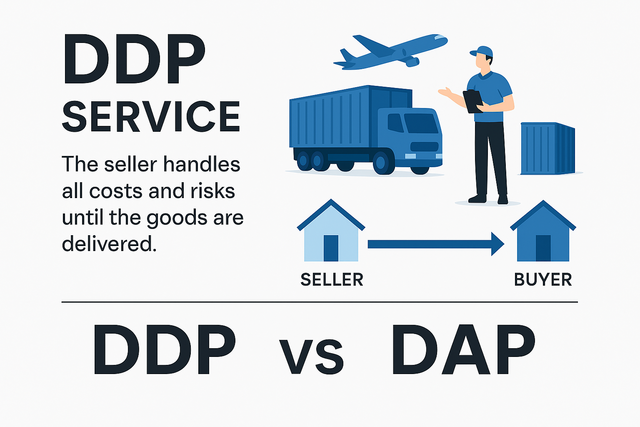 DDP SERVICE

The seller handles all costs and risks until the goods are delivered.

SELLER

BUYER

DDP vs DAP